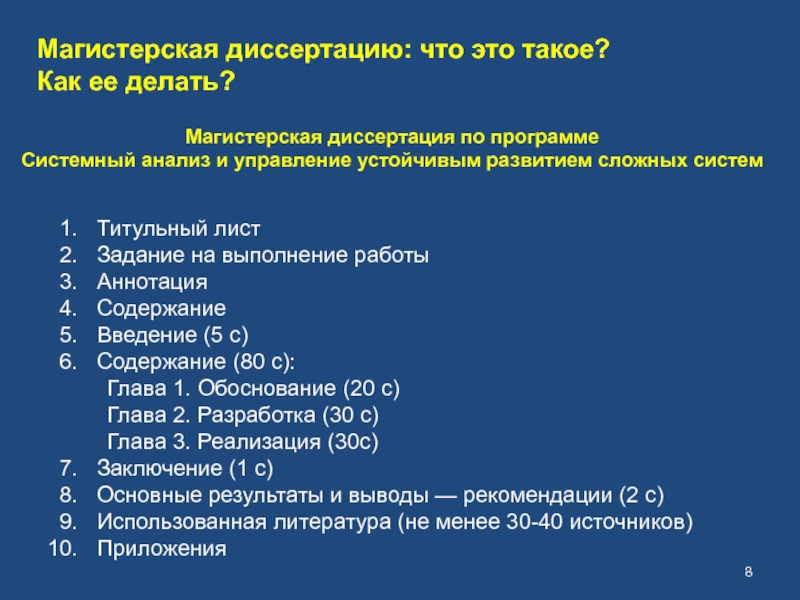 Магистерская диссертацию: что это такое?
Как ее делать?

Магистерская диссертация по программе
Системный анализ и управление устойчивым развитием сложных систем

1. Титульный лист
2. Задание на выполнение работы
3. Аннотация
4. Содержание
5. Введение (5 с)
6. Содержание (80 с):
Глава 1. Обоснование (20 с)
Глава 2. Разработка (30 с)
Глава 3. Реализация (30с)
7. Заключение (1 с)
8. Основные результаты и выводы — рекомендации (2 с)
9. Использованная литература (не менее 30-40 источников)
10. Приложения

8